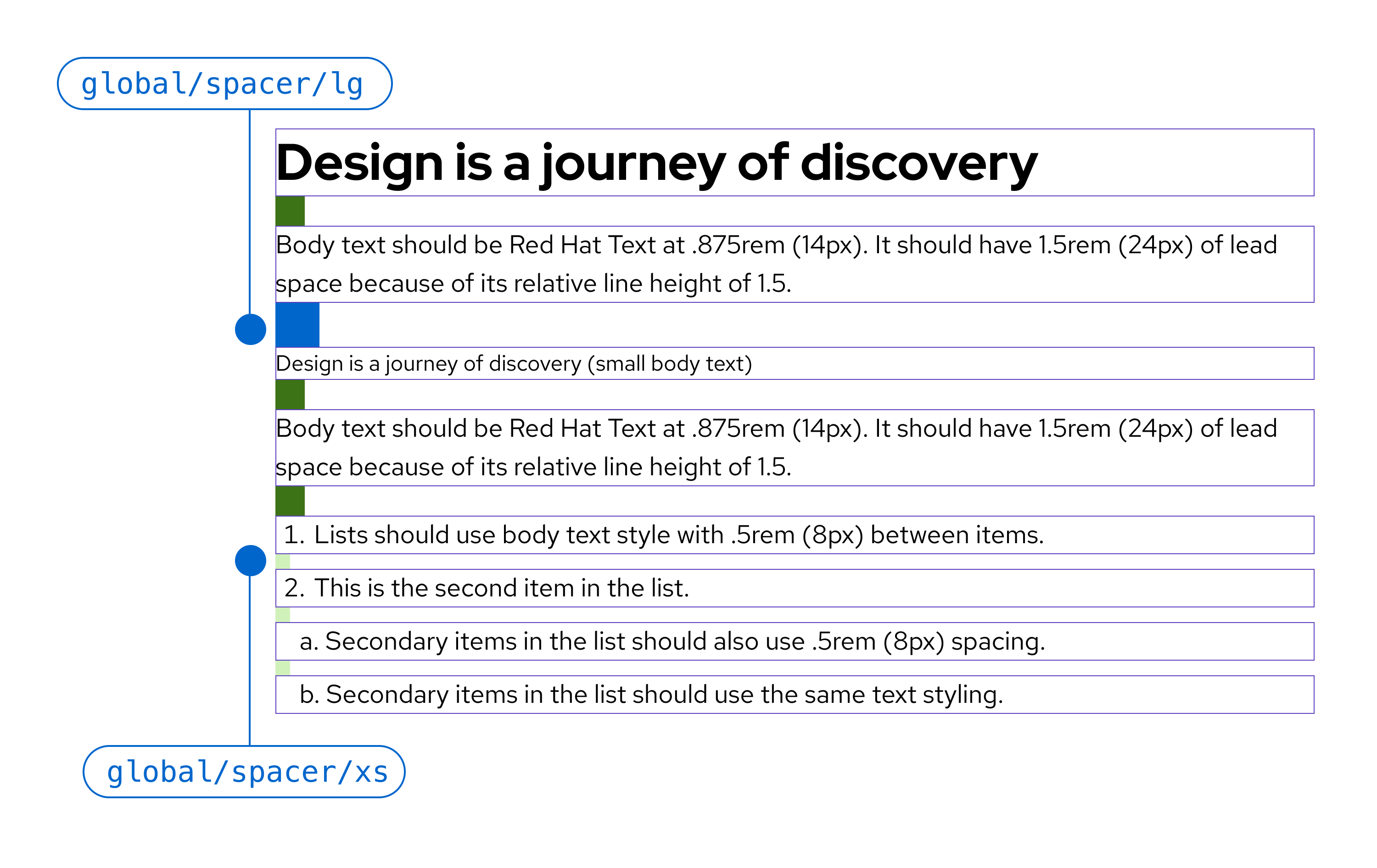 global/spacer/lg

Design is a journey of discovery

Body text should be Red Hat Text at .875rem (14px). It should have 1.5rem (24px) of lead space because of its relative line height of 1.5.

Design is a journey of discovery (small body text)

Body text should be Red Hat Text at .875rem (14px). It should have 1.5rem (24px) of lead space because of its relative line height of 1.5.

1. Lists should use body text style with .5rem (8px) between items.

2. This is the second item in the list.

a. Secondary items in the list should also use .5rem (8px) spacing.

b. Secondary items in the list should use the same text styling.

global/spacer/xs